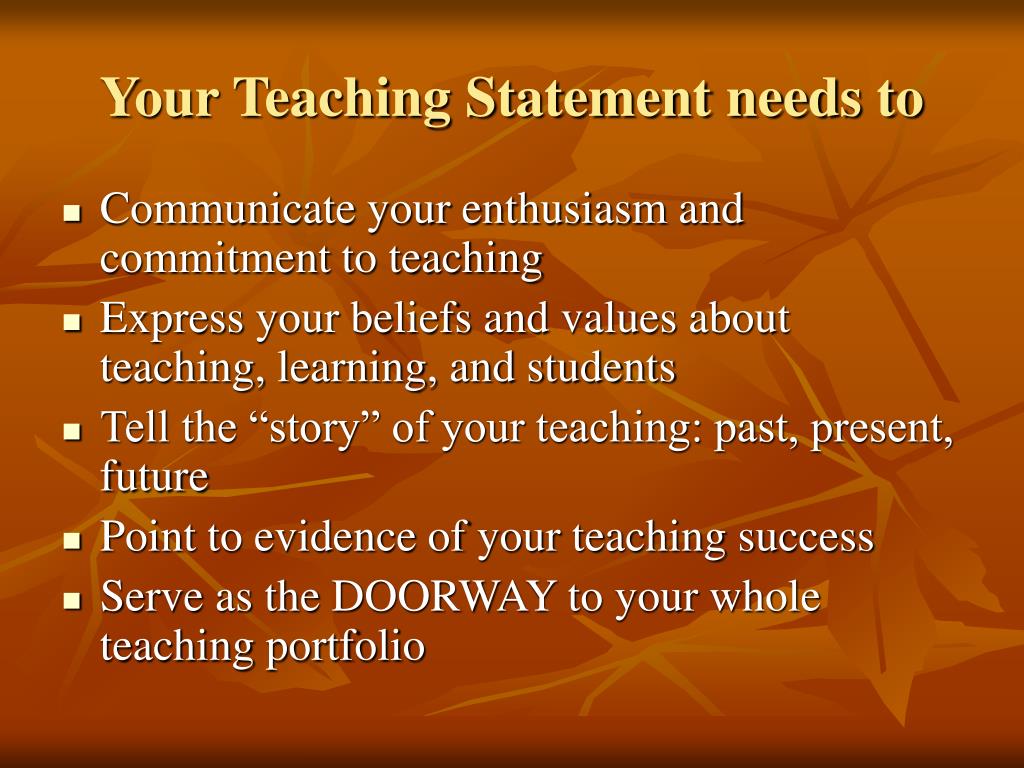 Your Teaching Statement needs to

- Communicate your enthusiasm and commitment to teaching
- Express your beliefs and values about teaching, learning, and students
- Tell the “story” of your teaching: past, present, future
- Point to evidence of your teaching success
- Serve as the DOORWAY to your whole teaching portfolio